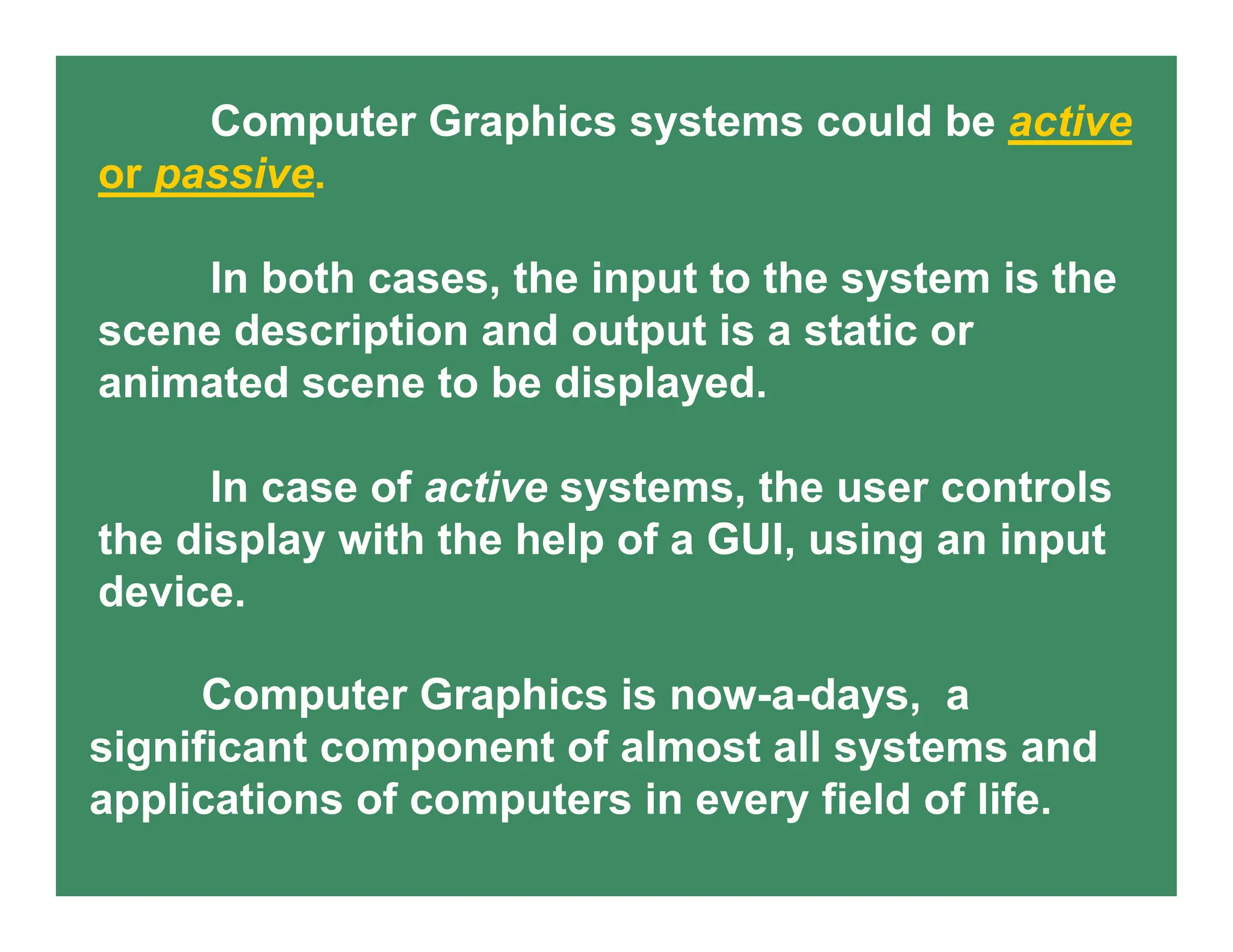 Computer Graphics systems could be active or passive.

In both cases, the input to the system is the scene description and output is a static or animated scene to be displayed.

In case of active systems, the user controls the display with the help of a GUI, using an input device.

Computer Graphics is now-a-days, a significant component of almost all systems and applications of computers in every field of life.